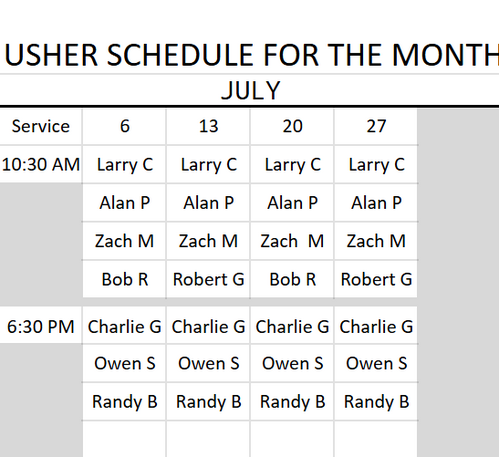 USHER SCHEDULE FOR THE MONTH

JULY

| Service | 6 | 13 | 20 | 27 |
|---|---|---|---|---|
| 10:30 AM | Larry C | Larry C | Larry C | Larry C |
| | Alan P | Alan P | Alan P | Alan P |
| | Zach M | Zach M | Zach M | Zach M |
| | Bob R | Robert G | Bob R | Robert G |
| 6:30 PM | Charlie G | Charlie G | Charlie G | Charlie G |
| | Owen S | Owen S | Owen S | Owen S |
| | Randy B | Randy B | Randy B | Randy B |
| | | | | |